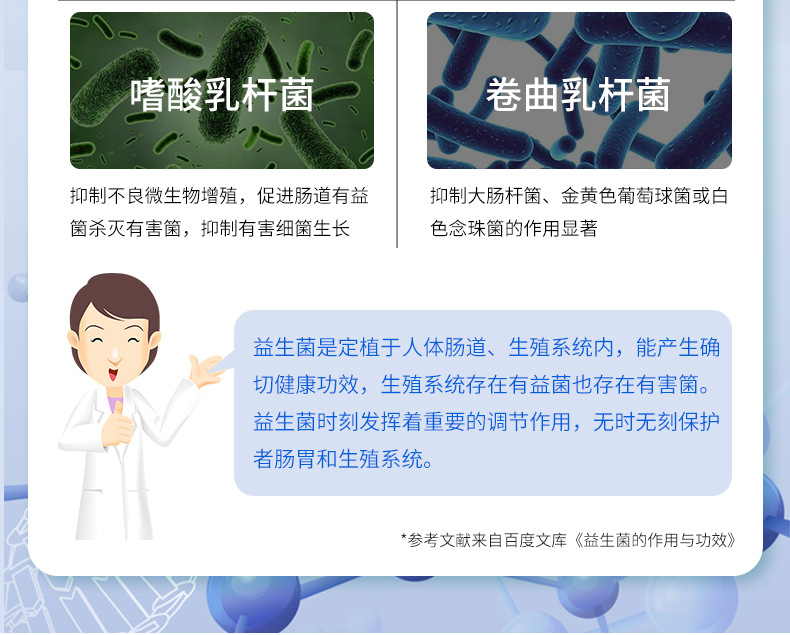 嗜酸乳杆菌

抑制不良微生物增殖，促进肠道有益菌杀灭有害菌，抑制有害细菌生长

卷曲乳杆菌

抑制大肠杆菌、金黄色葡萄球菌或白色念珠菌的作用显著

益生菌是定植于人体肠道、生殖系统内，能产生确切健康功效，生殖系统存在有益菌也存在有害菌。益生菌时刻发挥着重要的调节作用，无时无刻保护者肠胃和生殖系统。

*参考文献来自百度文库《益生菌的作用与功效》